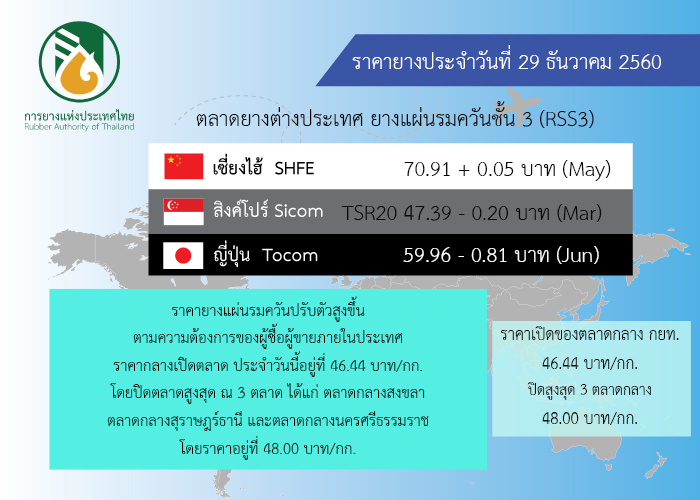 การยางแห่งประเทศไทย
Rubber Authority of Thailand

ราคายางประจำวันที่ 29 ธันวาคม 2560

ตลาดยางต่างประเทศ ยางแผ่นรมควันชั้น 3 (RSS3)

| | |
|---|---|
| เซี่ยงไฮ้ SHFE | 70.91 + 0.05 บาท (May) |
| สิงค์โปร์ Sicom | TSR20 47.39 - 0.20 บาท (Mar) |
| ญี่ปุ่น Tocom | 59.96 - 0.81 บาท (Jun) |

ราคายางแผ่นรมควันปรับตัวสูงขึ้น
ตามความต้องการของผู้ซื้อผู้ขายภายในประเทศ
ราคากลางเปิดตลาด ประจำวันนี้อยู่ที่ 46.44 บาท/กก.
โดยปิดตลาดสูงสุด ณ 3 ตลาด ได้แก่ ตลาดกลางสงขลา
ตลาดกลางสุราษฎร์ธานี และตลาดกลางนครศรีธรรมราช
โดยราคาอยู่ที่ 48.00 บาท/กก.

ราคาเปิดของตลาดกลาง กยท.
46.44 บาท/กก.
ปิดสูงสุด 3 ตลาดกลาง
48.00 บาท/กก.